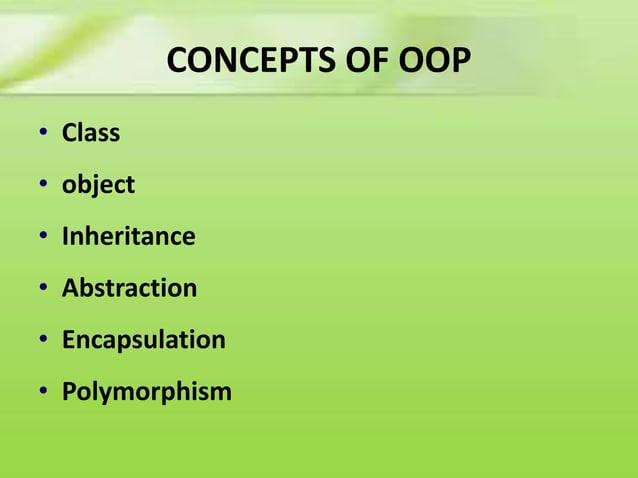 CONCEPTS OF OOP

• Class
• object
• Inheritance
• Abstraction
• Encapsulation
• Polymorphism